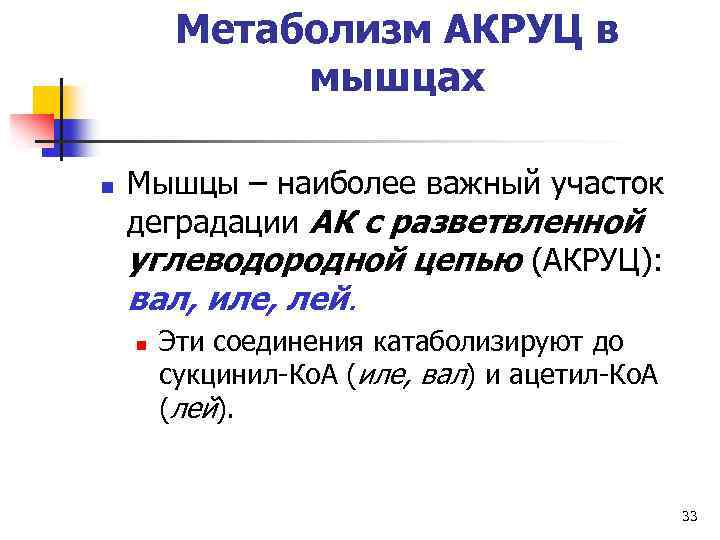 Метаболизм АКРУЦ в мышцах

Мышцы – наиболее важный участок деградации АК с разветвленной углеводородной цепью (АКРУЦ): вал, иле, лей.

Эти соединения катаболизируют до сукцинил-КоА (иле, вал) и ацетил-КоА (лей).

33